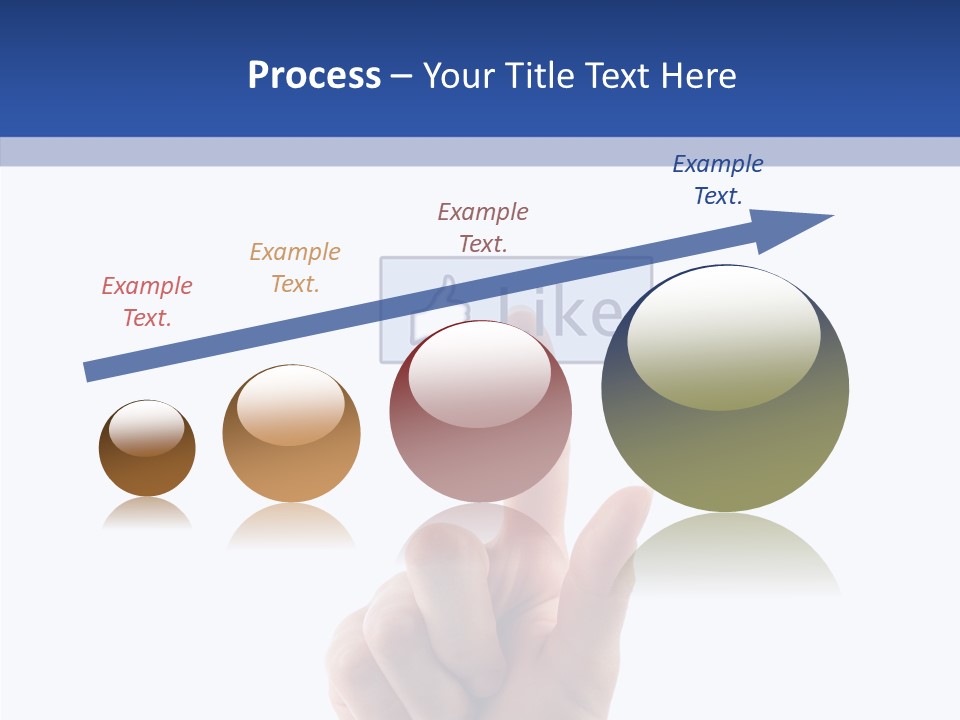 Process – Your Title Text Here

Example Text.

Example Text.

Example Text.

Example Text.

Like